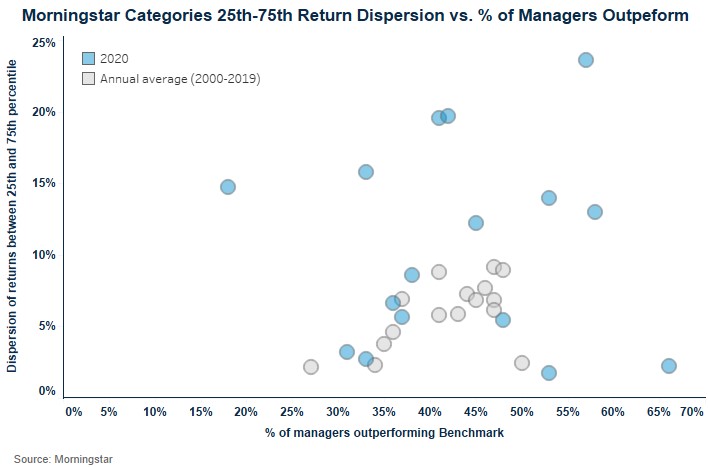 Morningstar Categories 25th-75th Return Dispersion vs. % of Managers Outpeform

2020
Annual average (2000-2019)

Dispersion of returns between 25th and 75th percentile

25%
20%
15%
10%
5%
0%

0% 5% 10% 15% 20% 25% 30% 35% 40% 45% 50% 55% 60% 65% 70%

% of managers outperforming Benchmark

Source: Morningstar